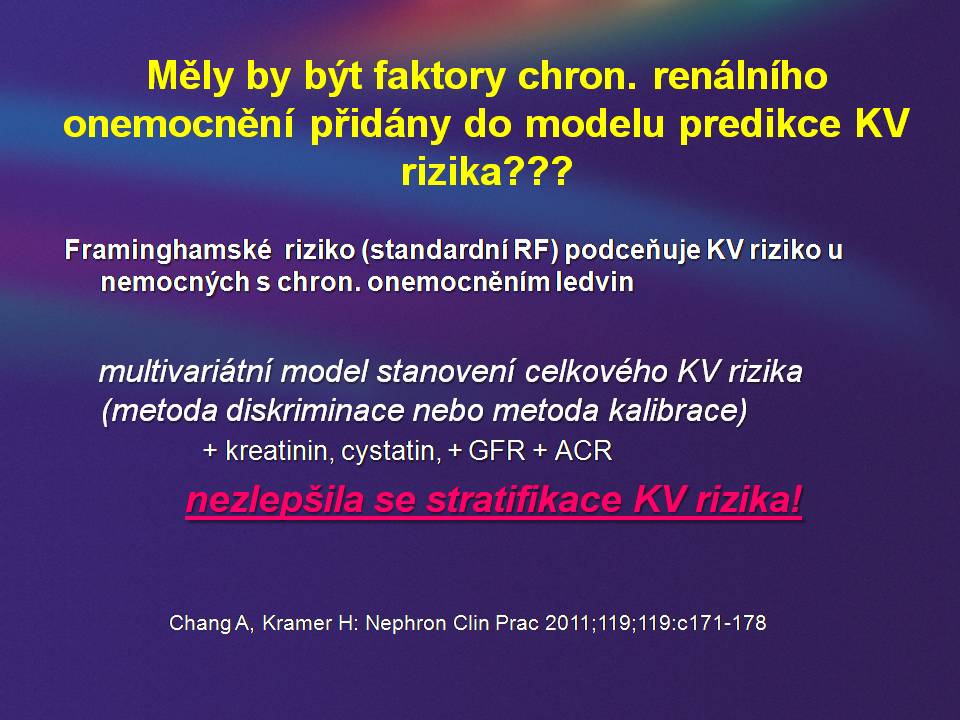 Měly by být faktory chron. renálního onemocnění přidány do modelu predikce KV rizika???

Framinghamské riziko (standardní RF) podceňuje KV riziko u nemocných s chron. onemocněním ledvin

multivariátní model stanovení celkového KV rizika (metoda diskriminace nebo metoda kalibrace)

+ kreatinin, cystatin, + GFR + ACR

nezlepšila se stratifikace KV rizika!

Chang A, Kramer H: Nephron Clin Prac 2011;119;119:c171-178